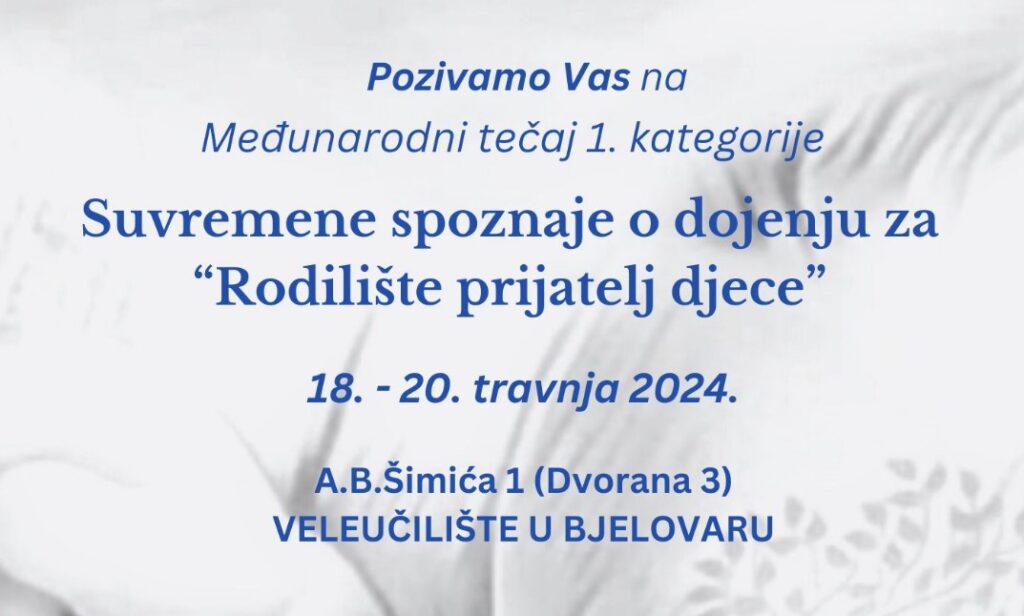 Pozivamo Vas na
Međunarodni tečaj 1. kategorije

Suvremene spoznaje o dojenju za
“Rodilište prijatelj djece”

18. - 20. travnja 2024.

A.B.Šimića 1 (Dvorana 3)
VELEUČILIŠTE U BJELOVARU